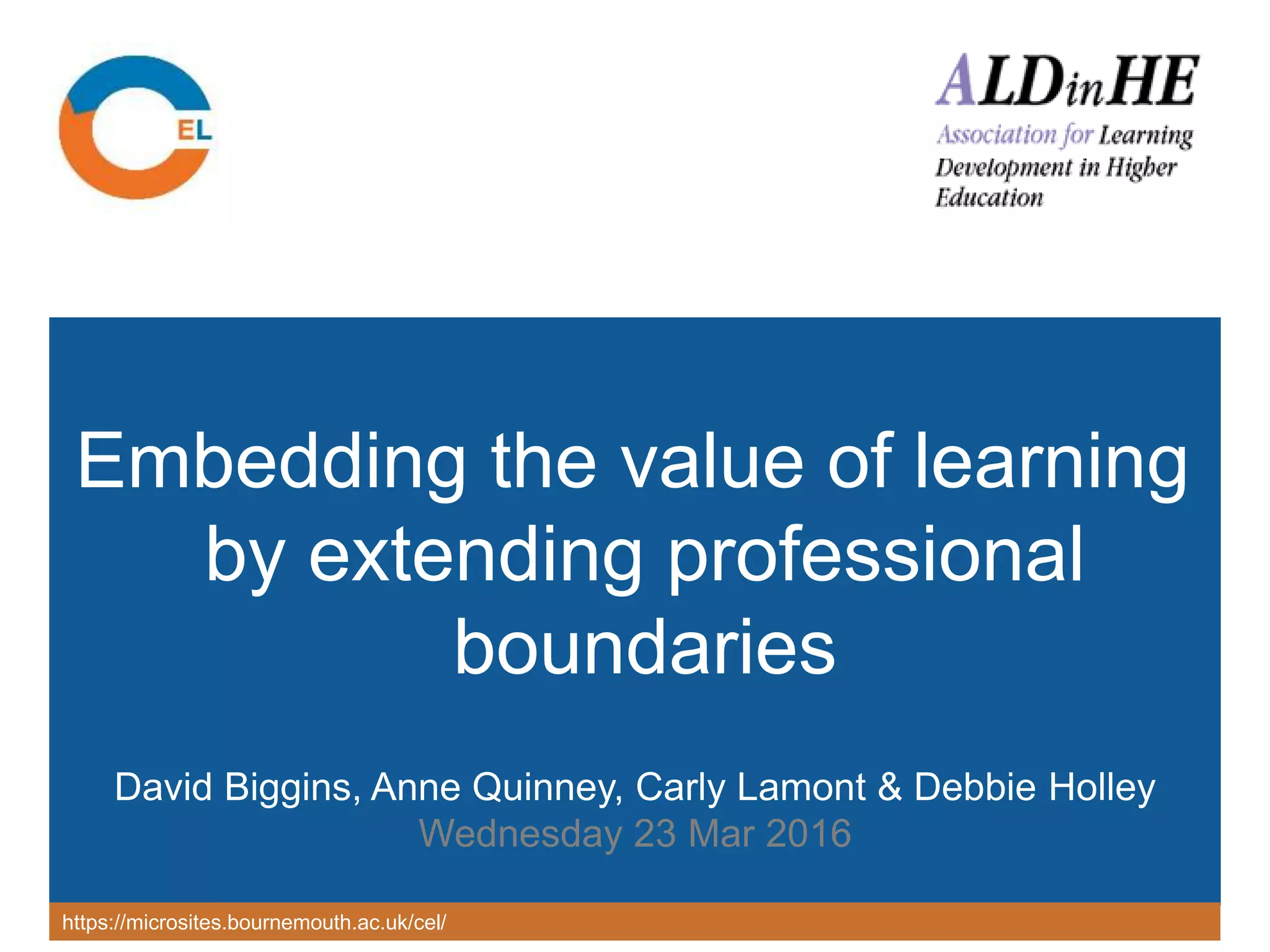 EL

ALDinHE
Association for Learning Development in Higher Education

Embedding the value of learning by extending professional boundaries

David Biggins, Anne Quinney, Carly Lamont & Debbie Holley
Wednesday 23 Mar 2016

https://microsites.bournemouth.ac.uk/cel/